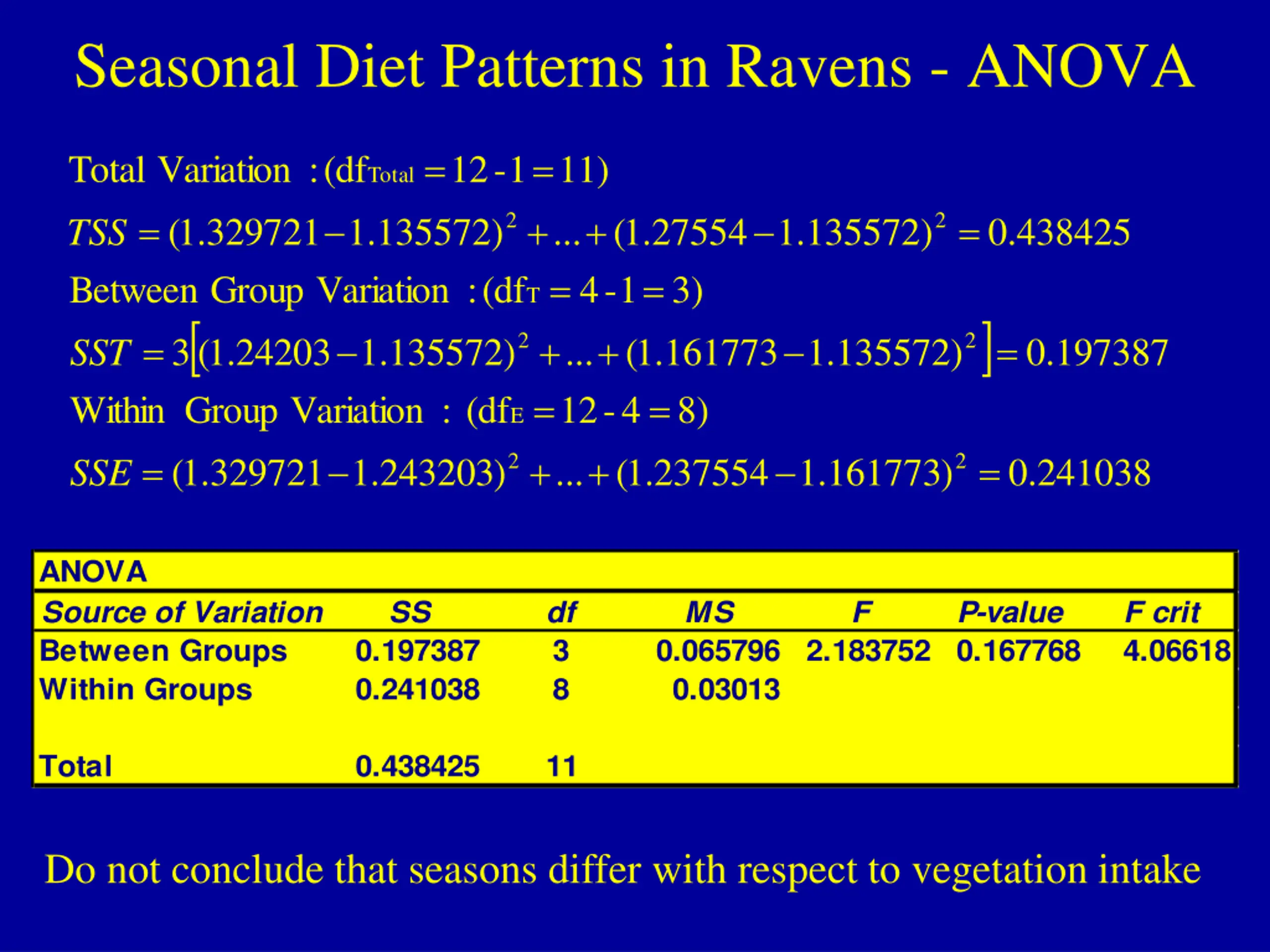 Seasonal Diet Patterns in Ravens - ANOVA

Total Variation : $(df_{Total} = 12 - 1 = 11)$

$TSS = (1.329721 - 1.135572)^2 + ... + (1.27554 - 1.135572)^2 = 0.438425$

Between Group Variation : $(df_T = 4 - 1 = 3)$

$SST = 3[(1.24203 - 1.135572)^2 + ... + (1.161773 - 1.135572)^2] = 0.197387$

Within Group Variation : $(df_E = 12 - 4 = 8)$

$SSE = (1.329721 - 1.243203)^2 + ... + (1.237554 - 1.161773)^2 = 0.241038$

ANOVA

| Source of Variation | SS | df | MS | F | P-value | F crit |
|---|---|---|---|---|---|---|
| Between Groups | 0.197387 | 3 | 0.065796 | 2.183752 | 0.167768 | 4.06618 |
| Within Groups | 0.241038 | 8 | 0.03013 | | | |
| | | | | | | |
| Total | 0.438425 | 11 | | | | |

Do not conclude that seasons differ with respect to vegetation intake